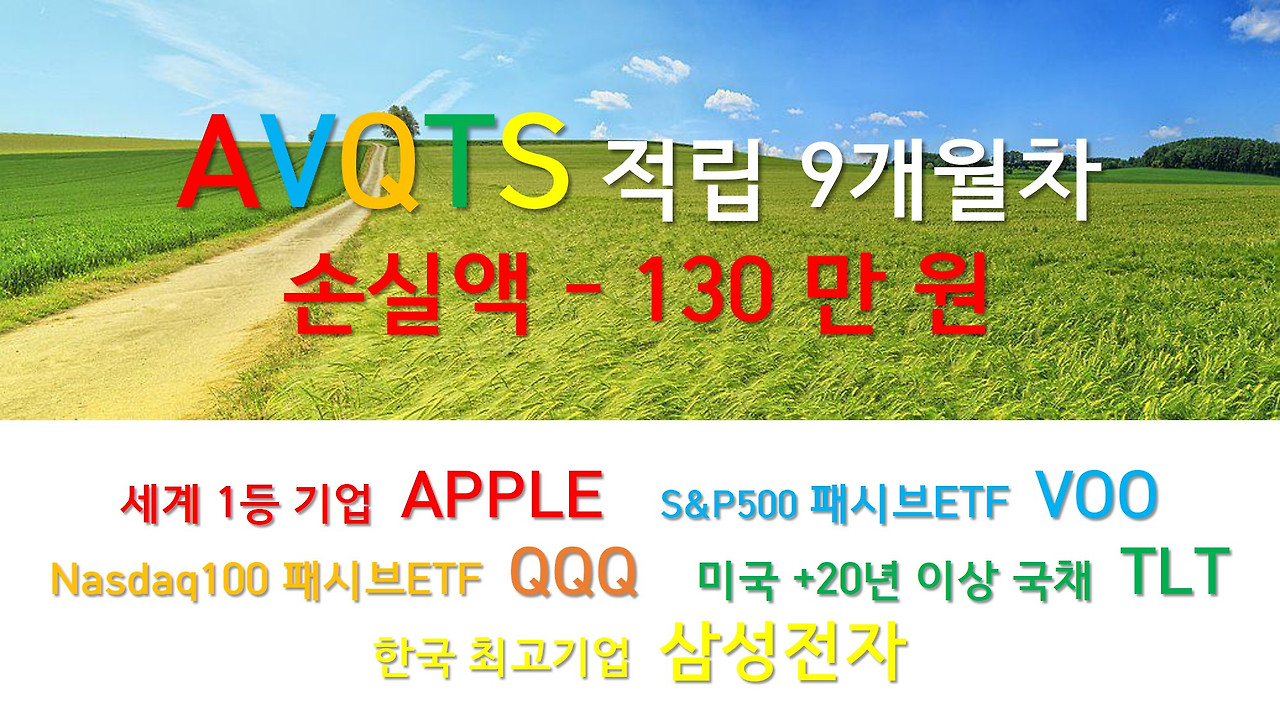 AVQTS 적립 9개월차

손실액 - 130 만 원

세계 1등 기업 APPLE S&P500 패시브ETF VOO

Nasdaq100 패시브ETF QQQ 미국 +20년 이상 국채 TLT

한국 최고기업 삼성전자